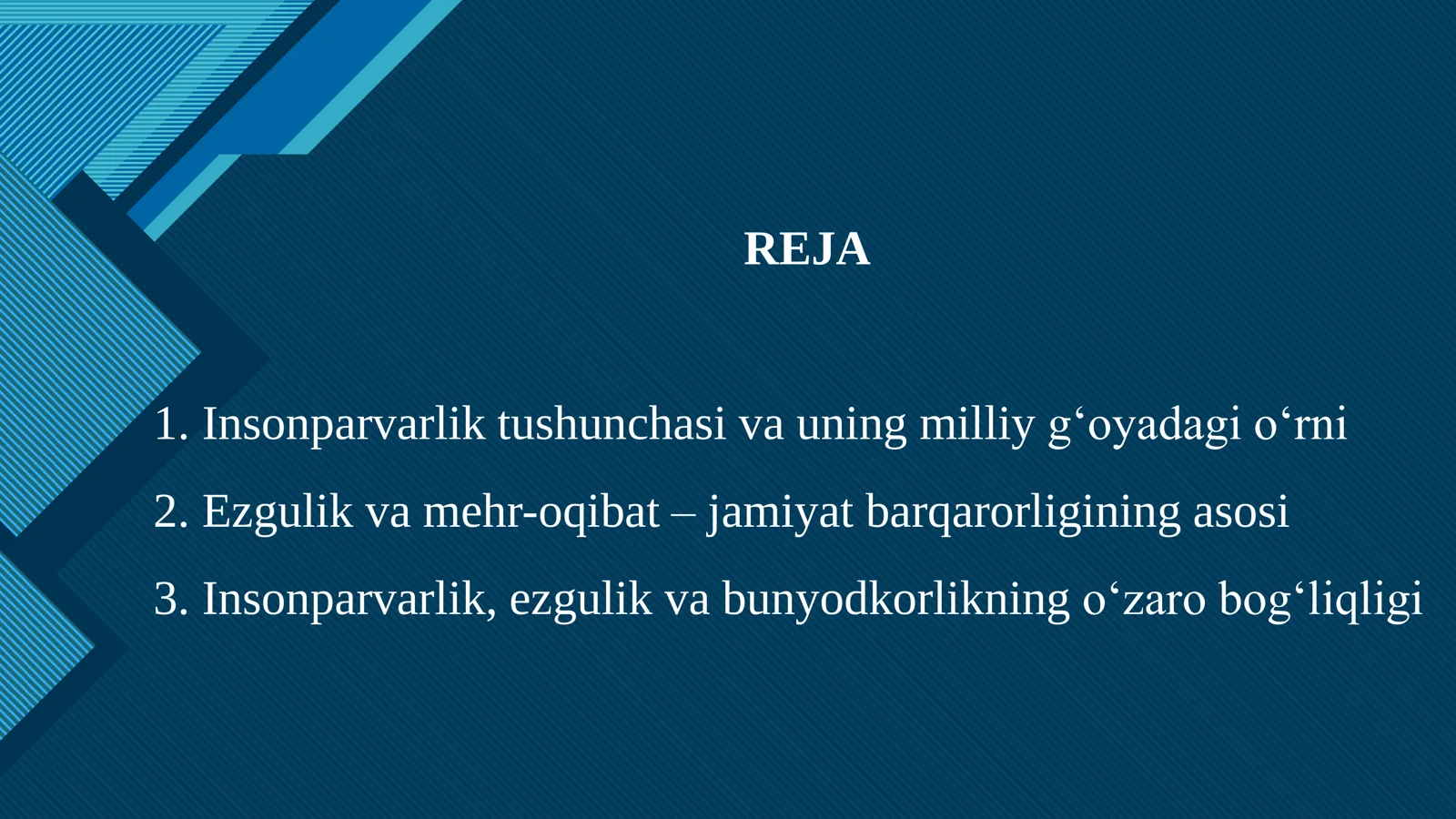 REJA

1. Insonparvarlik tushunchasi va uning milliy g‘oyadagi o‘rni

2. Ezgulik va mehr-oqibat – jamiyat barqarorligining asosi

3. Insonparvarlik, ezgulik va bunyodkorlikning o‘zaro bog‘liqligi